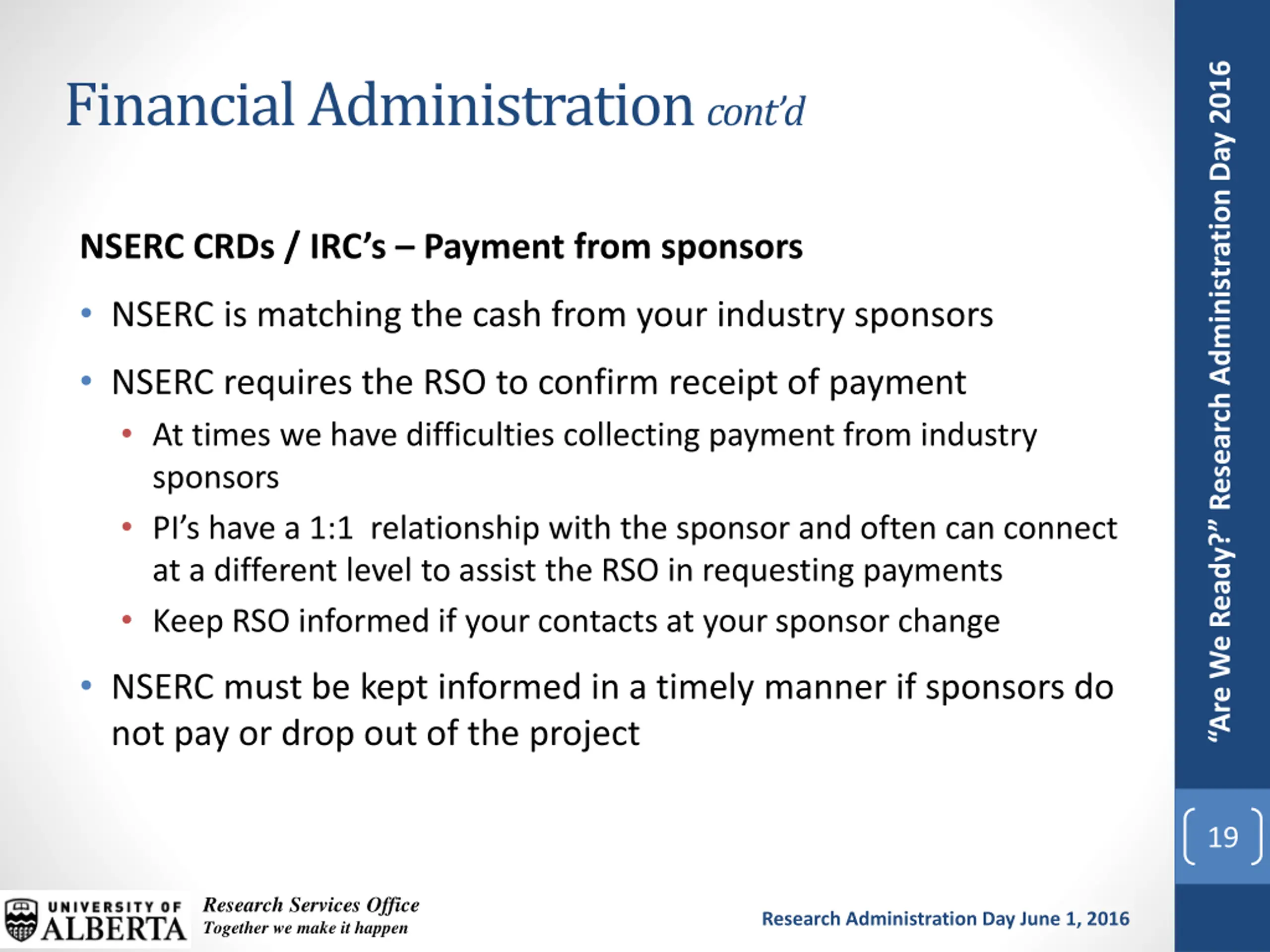 Financial Administration cont'd

NSERC CRDs / IRC's – Payment from sponsors

• NSERC is matching the cash from your industry sponsors

• NSERC requires the RSO to confirm receipt of payment
  • At times we have difficulties collecting payment from industry sponsors
  • PI's have a 1:1 relationship with the sponsor and often can connect at a different level to assist the RSO in requesting payments
  • Keep RSO informed if your contacts at your sponsor change

• NSERC must be kept informed in a timely manner if sponsors do not pay or drop out of the project

"Are We Ready?" Research Administration Day 2016

19

UNIVERSITY OF ALBERTA

Research Services Office
Together we make it happen

Research Administration Day June 1, 2016